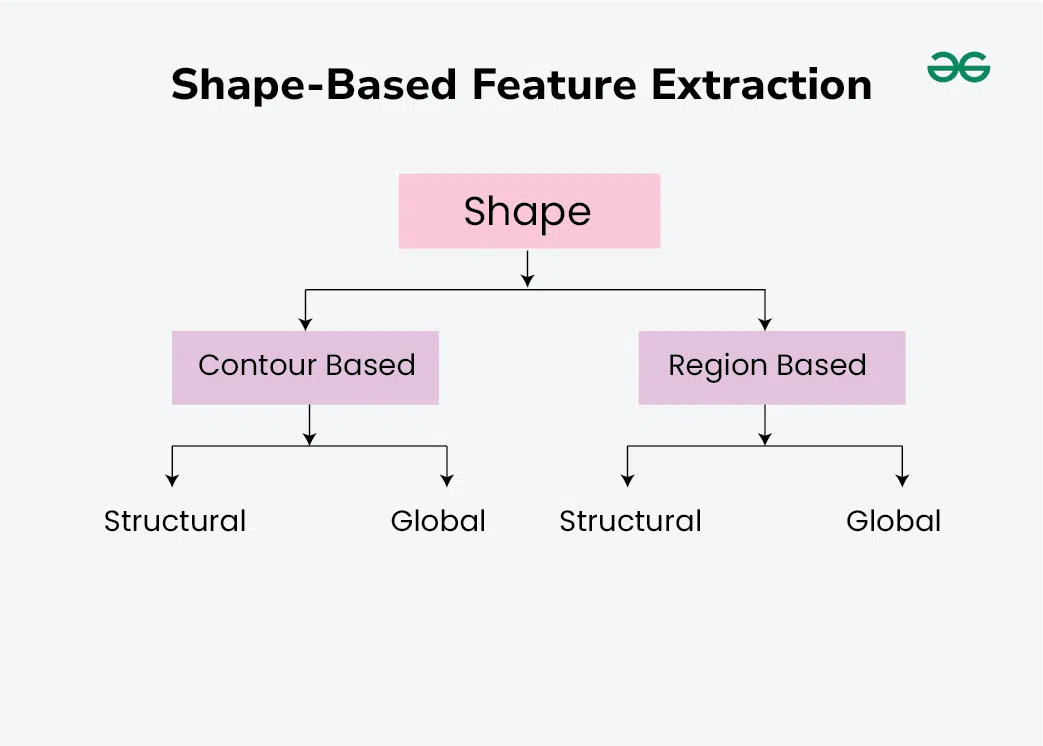 Shape-Based Feature Extraction

Shape

Contour Based

Region Based

Structural

Global

Structural

Global